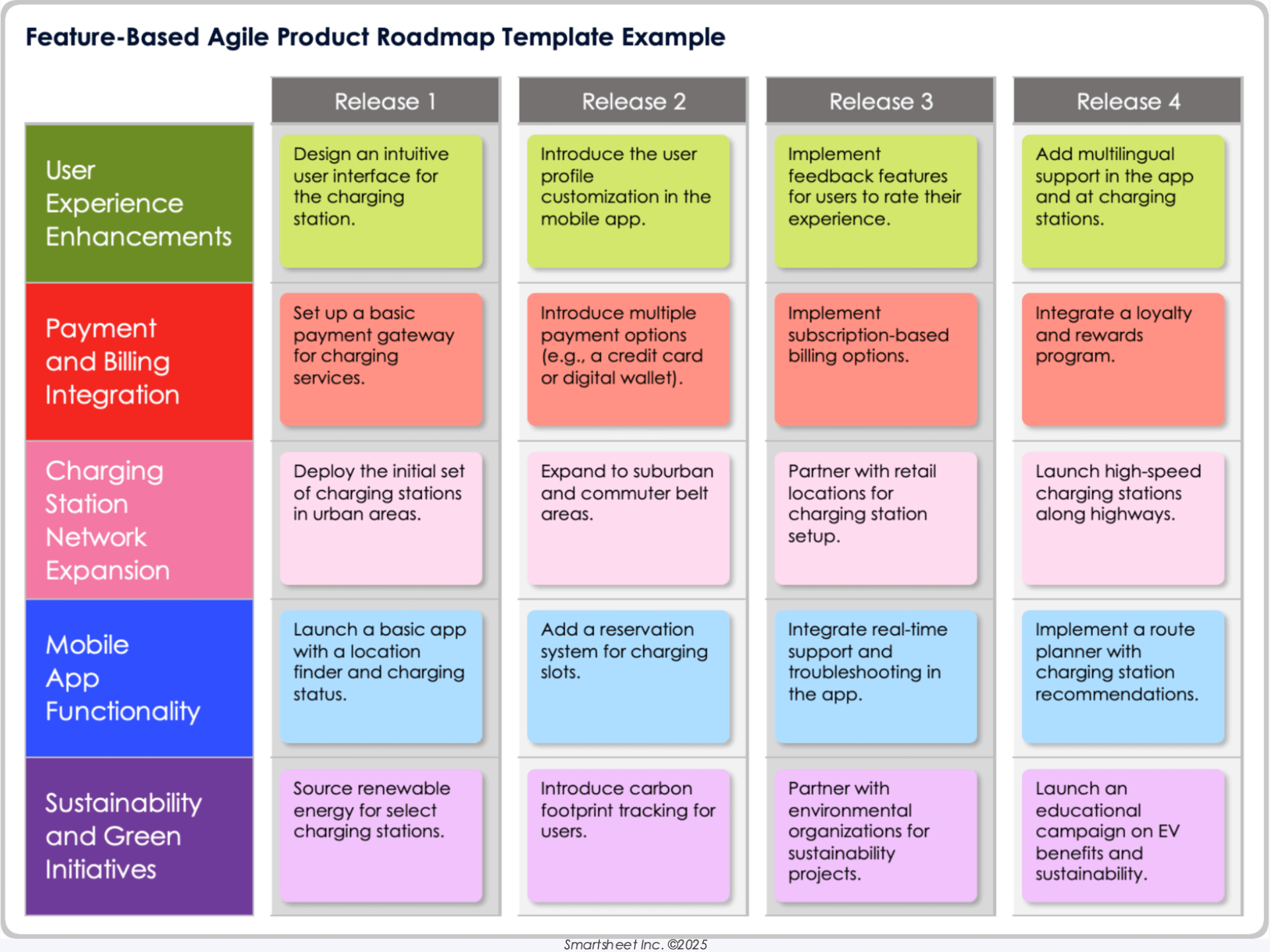 Feature-Based Agile Product Roadmap Template Example

| | Release 1 | Release 2 | Release 3 | Release 4 |
|---|---|---|---|---|
| User Experience Enhancements | Design an intuitive user interface for the charging station. | Introduce the user profile customization in the mobile app. | Implement feedback features for users to rate their experience. | Add multilingual support in the app and at charging stations. |
| Payment and Billing Integration | Set up a basic payment gateway for charging services. | Introduce multiple payment options (e.g., a credit card or digital wallet). | Implement subscription-based billing options. | Integrate a loyalty and rewards program. |
| Charging Station Network Expansion | Deploy the initial set of charging stations in urban areas. | Expand to suburban and commuter belt areas. | Partner with retail locations for charging station setup. | Launch high-speed charging stations along highways. |
| Mobile App Functionality | Launch a basic app with a location finder and charging status. | Add a reservation system for charging slots. | Integrate real-time support and troubleshooting in the app. | Implement a route planner with charging station recommendations. |
| Sustainability and Green Initiatives | Source renewable energy for select charging stations. | Introduce carbon footprint tracking for users. | Partner with environmental organizations for sustainability projects. | Launch an educational campaign on EV benefits and sustainability. |

Smartsheet Inc. ©2025